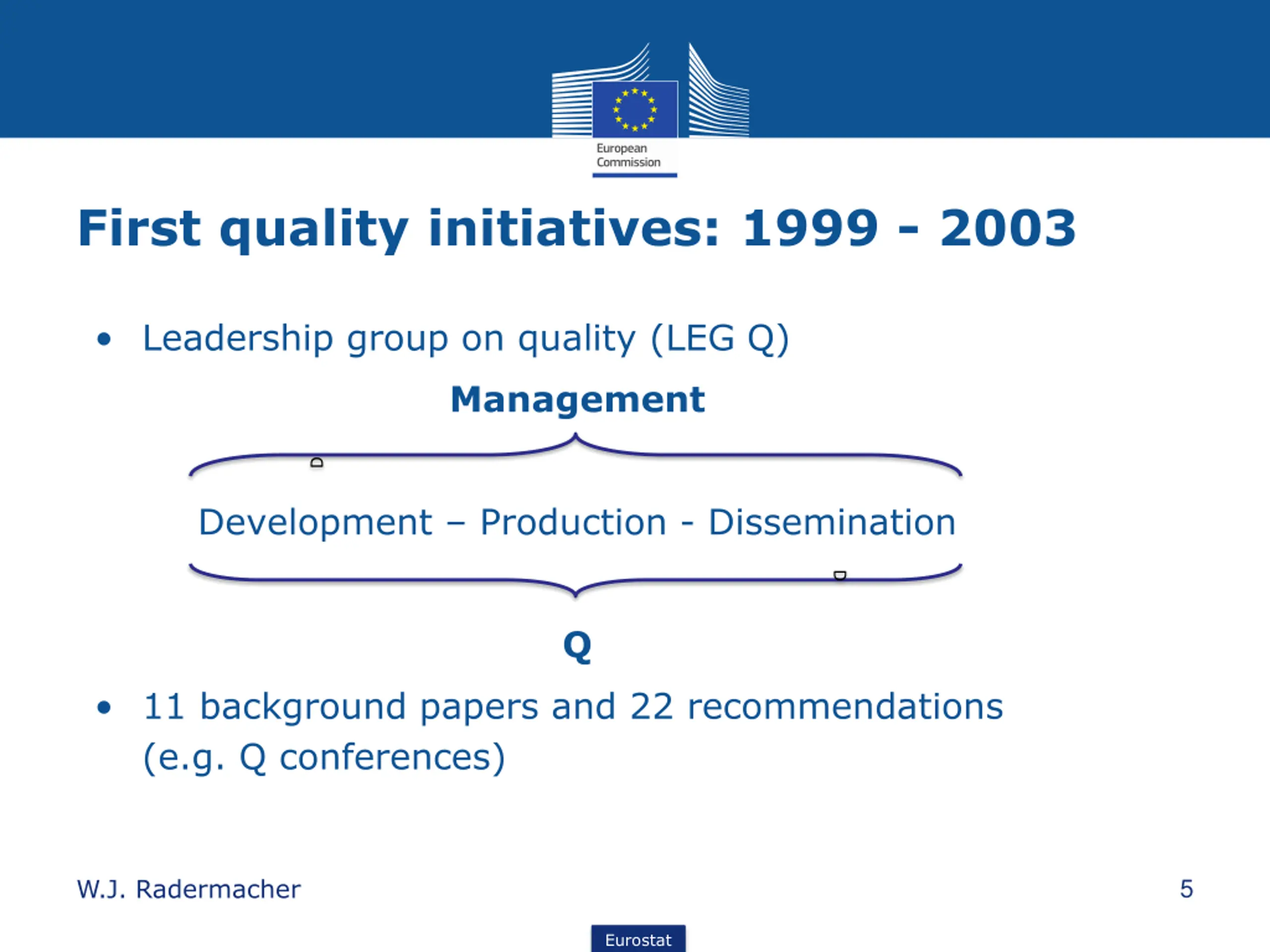 European Commission

First quality initiatives: 1999 - 2003

• Leadership group on quality (LEG Q)

Management

Development – Production - Dissemination

Q

• 11 background papers and 22 recommendations (e.g. Q conferences)

W.J. Radermacher

5

Eurostat